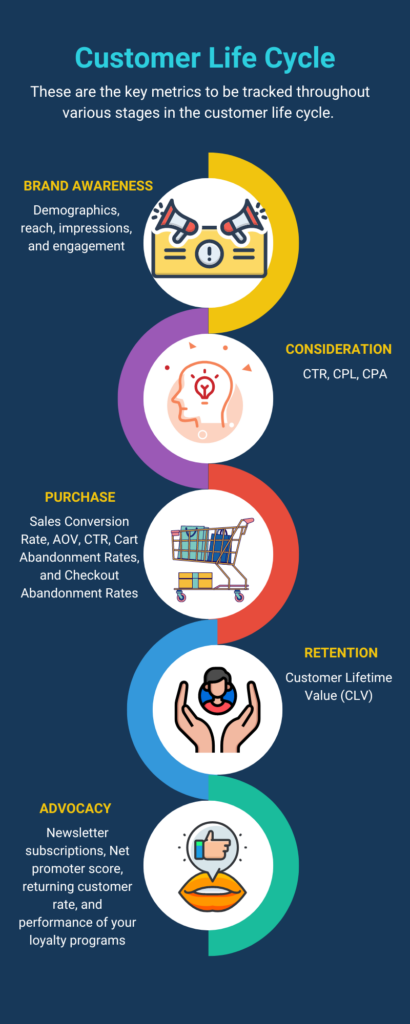 Customer Life Cycle

These are the key metrics to be tracked throughout various stages in the customer life cycle.

BRAND AWARENESS

Demographics, reach, impressions, and engagement

CONSIDERATION

CTR, CPL, CPA

PURCHASE

Sales Conversion Rate, AOV, CTR, Cart Abandonment Rates, and Checkout Abandonment Rates

RETENTION

Customer Lifetime Value (CLV)

ADVOCACY

Newsletter subscriptions, Net promoter score, returning customer rate, and performance of your loyalty programs